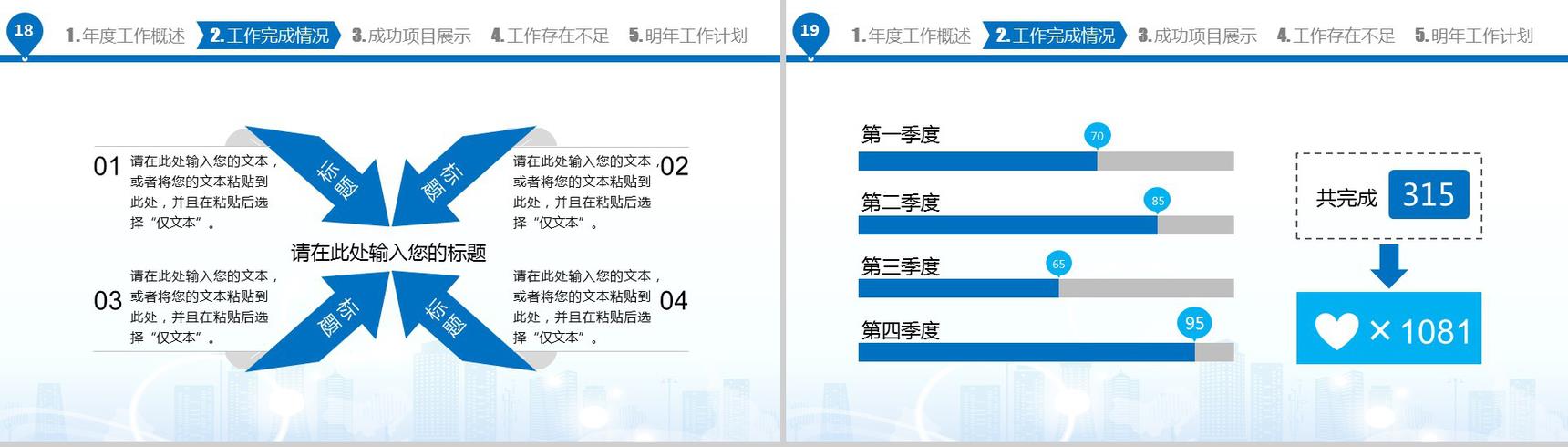 18

1.年度工作概述 2.工作完成情况 3.成功项目展示 4.工作存在不足 5.明年工作计划

01 请在此处输入您的文本，或者将您的文本粘贴到此处，并且在粘贴后选择“仅文本”。

标题

标题

请在此处输入您的文本，或者将您的文本粘贴到此处，并且在粘贴后选择“仅文本”。 02

请在此处输入您的标题

03 请在此处输入您的文本，或者将您的文本粘贴到此处，并且在粘贴后选择“仅文本”。

标题

标题

请在此处输入您的文本，或者将您的文本粘贴到此处，并且在粘贴后选择“仅文本”。 04

19

1.年度工作概述 2.工作完成情况 3.成功项目展示 4.工作存在不足 5.明年工作计划

第一季度 70

第二季度 85

第三季度 65

第四季度 95

共完成 315

× 1081